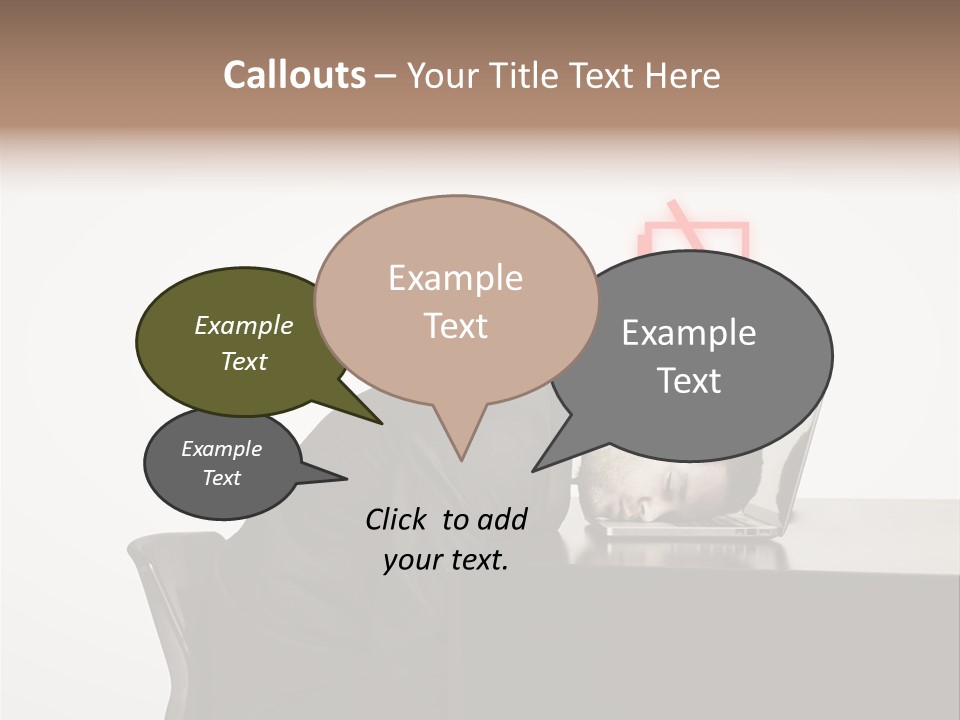 Callouts – Your Title Text Here

Example Text

Example Text

Example Text

Example Text

Click to add your text.